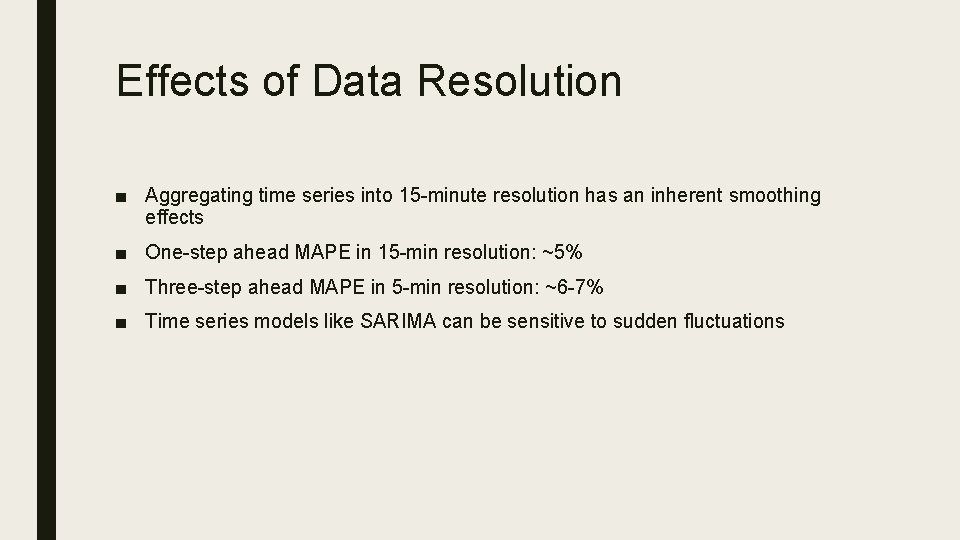 Effects of Data Resolution

■ Aggregating time series into 15-minute resolution has an inherent smoothing effects

■ One-step ahead MAPE in 15-min resolution: ~5%

■ Three-step ahead MAPE in 5-min resolution: ~6-7%

■ Time series models like SARIMA can be sensitive to sudden fluctuations